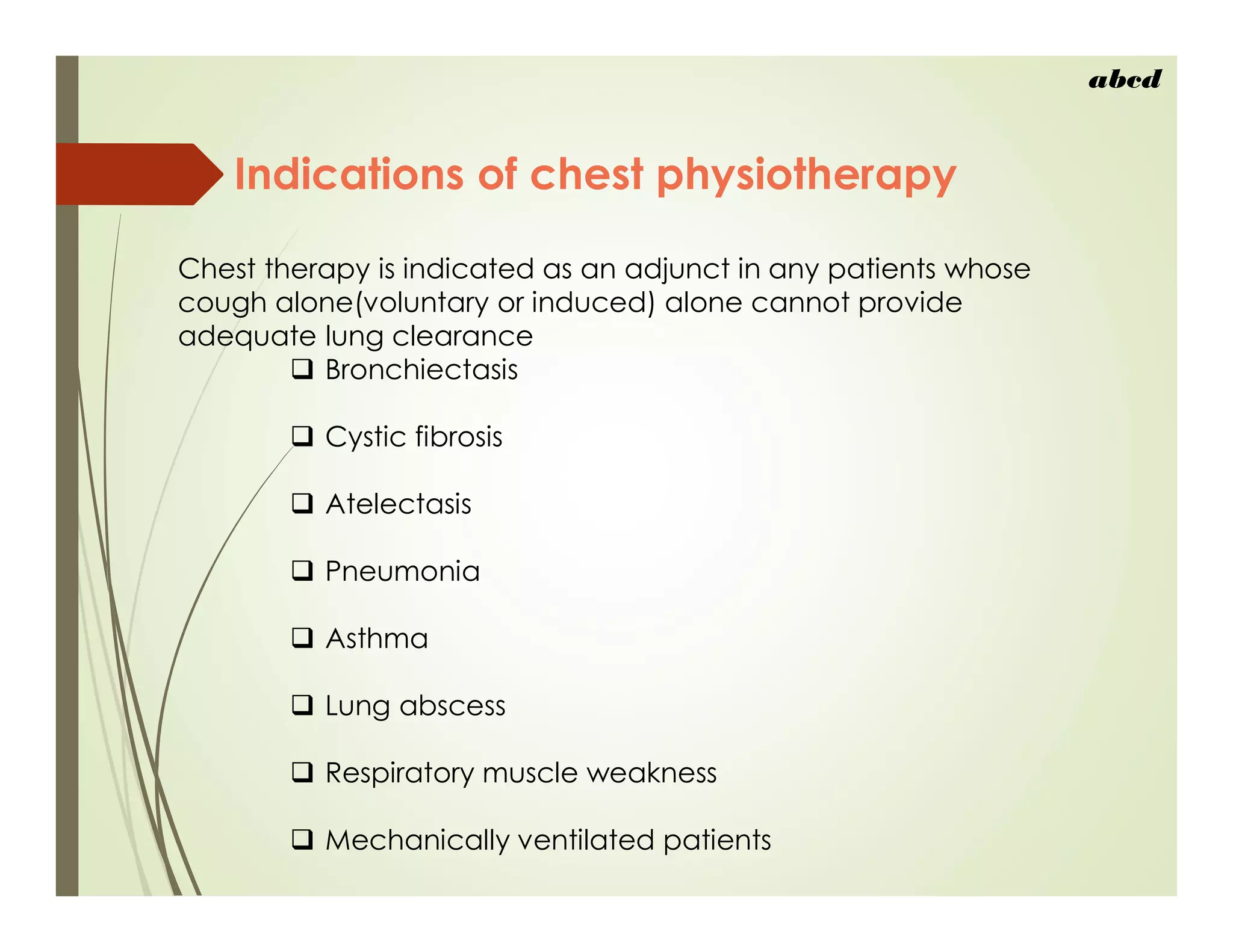 abcd

Indications of chest physiotherapy

Chest therapy is indicated as an adjunct in any patients whose cough alone(voluntary or induced) alone cannot provide adequate lung clearance

❑ Bronchiectasis

❑ Cystic fibrosis

❑ Atelectasis

❑ Pneumonia

❑ Asthma

❑ Lung abscess

❑ Respiratory muscle weakness

❑ Mechanically ventilated patients